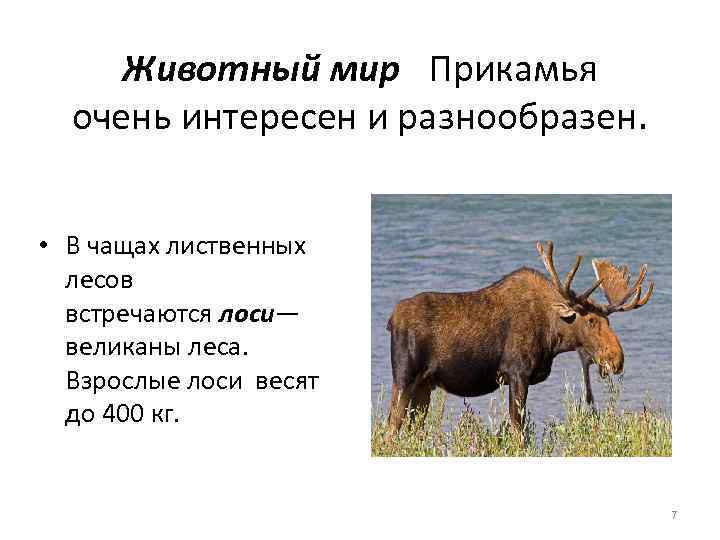 Животный мир Прикамья очень интересен и разнообразен.

• В чащах лиственных лесов встречаются лоси— великаны леса. Взрослые лоси весят до 400 кг.

7